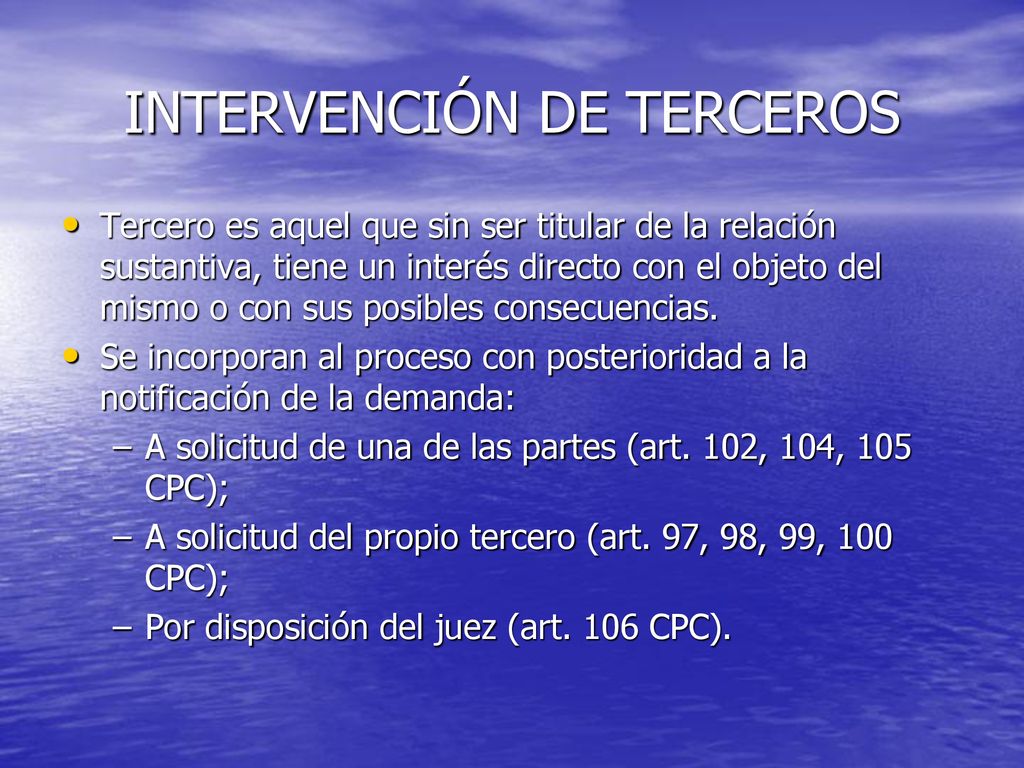 INTERVENCIÓN DE TERCEROS

• Tercero es aquel que sin ser titular de la relación sustantiva, tiene un interés directo con el objeto del mismo o con sus posibles consecuencias.
• Se incorporan al proceso con posterioridad a la notificación de la demanda:
– A solicitud de una de las partes (art. 102, 104, 105 CPC);
– A solicitud del propio tercero (art. 97, 98, 99, 100 CPC);
– Por disposición del juez (art. 106 CPC).